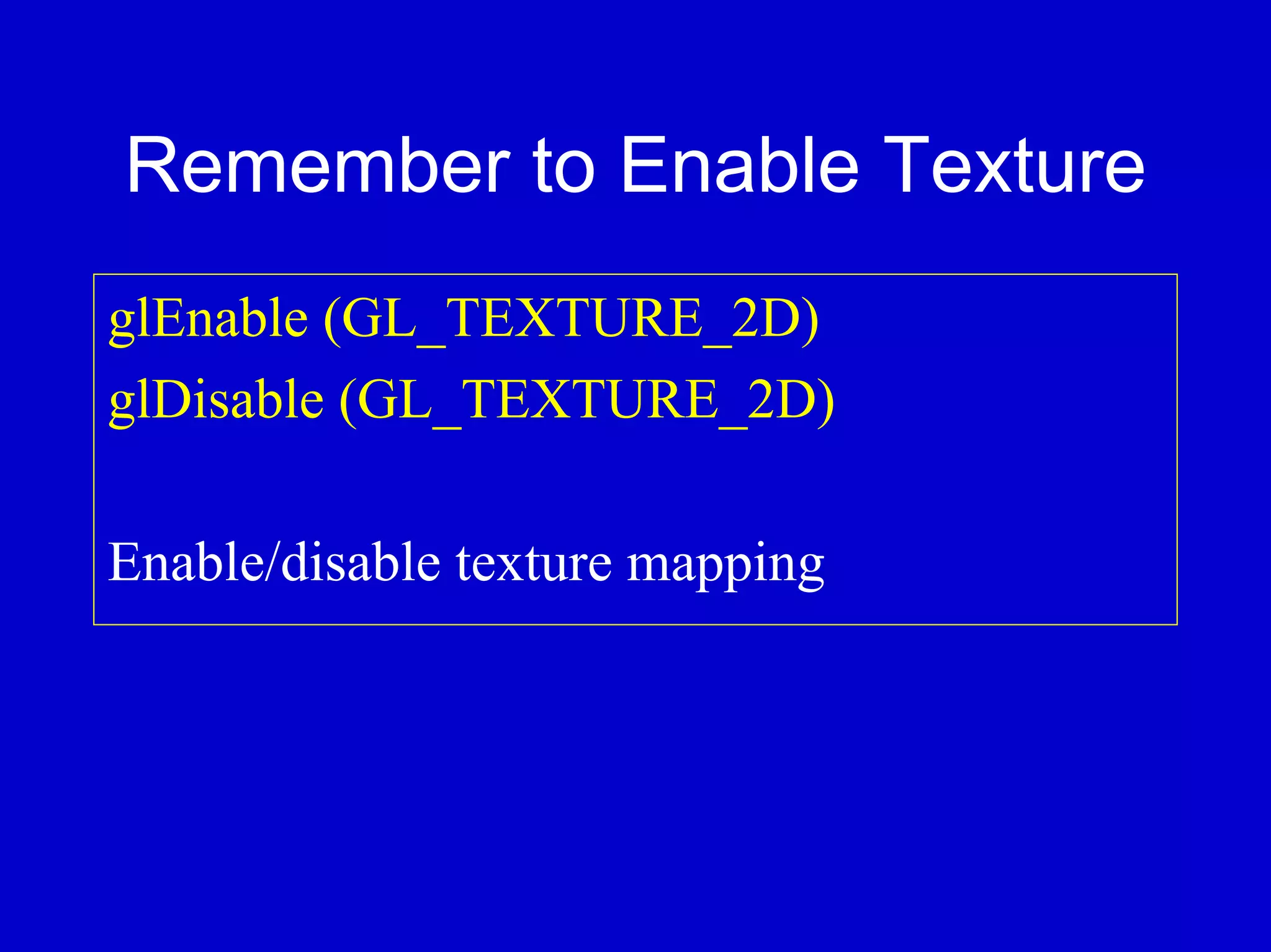 Remember to Enable Texture

glEnable (GL_TEXTURE_2D)
glDisable (GL_TEXTURE_2D)

Enable/disable texture mapping